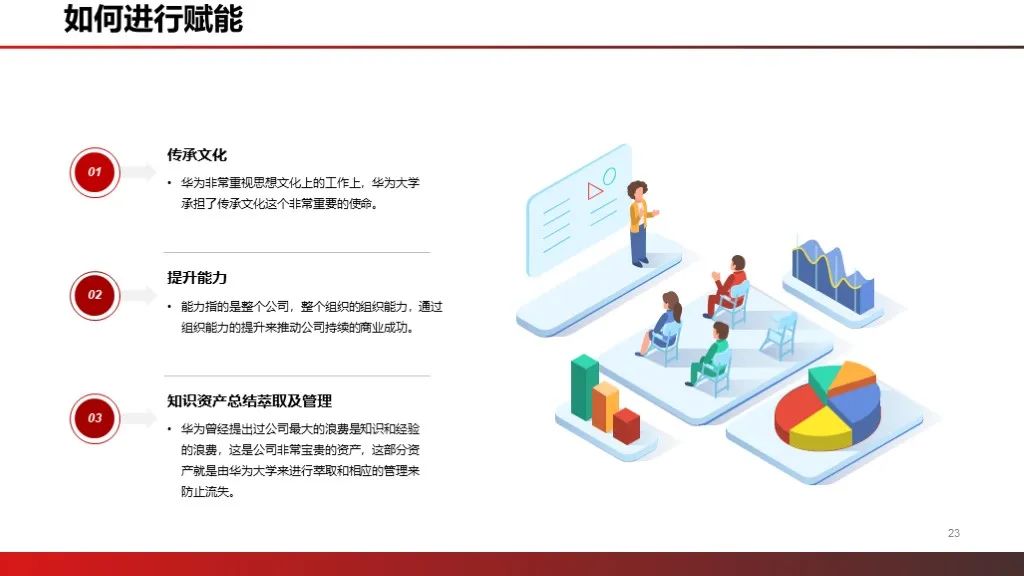 如何进行赋能

01

传承文化

• 华为非常重视思想文化上的工作上，华为大学承担了传承文化这个非常重要的使命。

02

提升能力

• 能力指的是整个公司，整个组织的组织能力，通过组织能力的提升来推动公司持续的商业成功。

03

知识资产总结萃取及管理

• 华为曾经提出过公司最大的浪费是知识和经验的浪费，这是公司非常宝贵的资产，这部分资产就是由华为大学来进行萃取和相应的管理来防止流失。

23